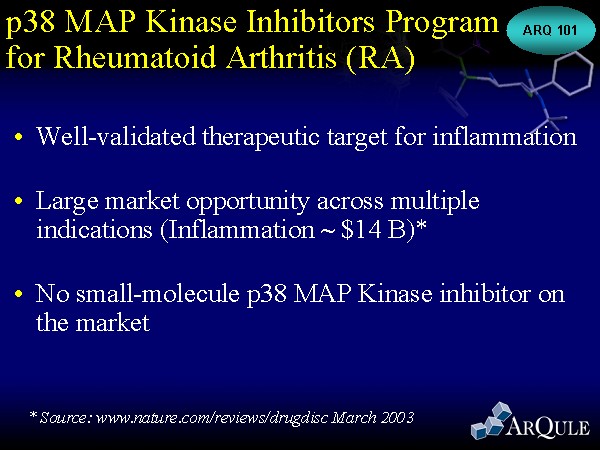 p38 MAP Kinase Inhibitors Program for Rheumatoid Arthritis (RA)

ARQ 101

• Well-validated therapeutic target for inflammation

• Large market opportunity across multiple indications (Inflammation ~ \$14 B)*

• No small-molecule p38 MAP Kinase inhibitor on the market

* Source: www.nature.com/reviews/drugdisc March 2003

ARQULE